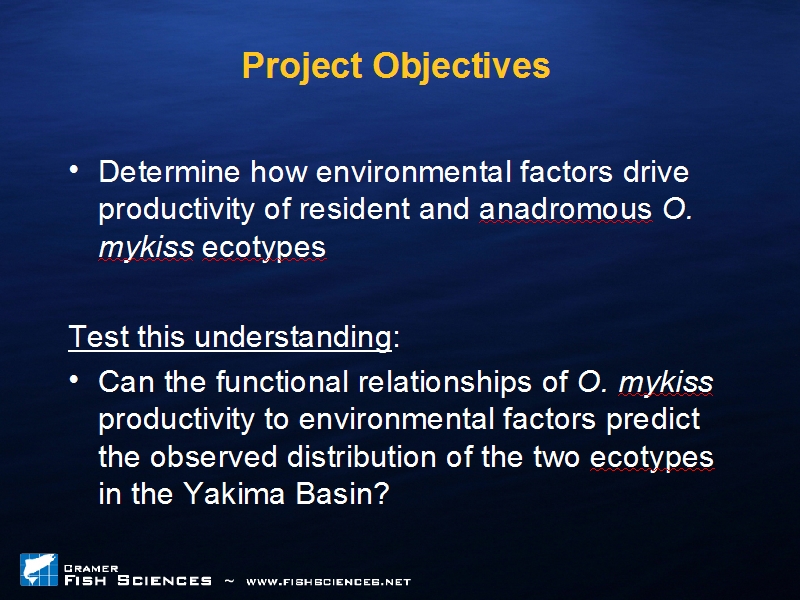 Project Objectives

• Determine how environmental factors drive productivity of resident and anadromous O. mykiss ecotypes

Test this understanding:

• Can the functional relationships of O. mykiss productivity to environmental factors predict the observed distribution of the two ecotypes in the Yakima Basin?

CRAMER FISH SCIENCES ~ WWW.FISHSCIENCES.NET